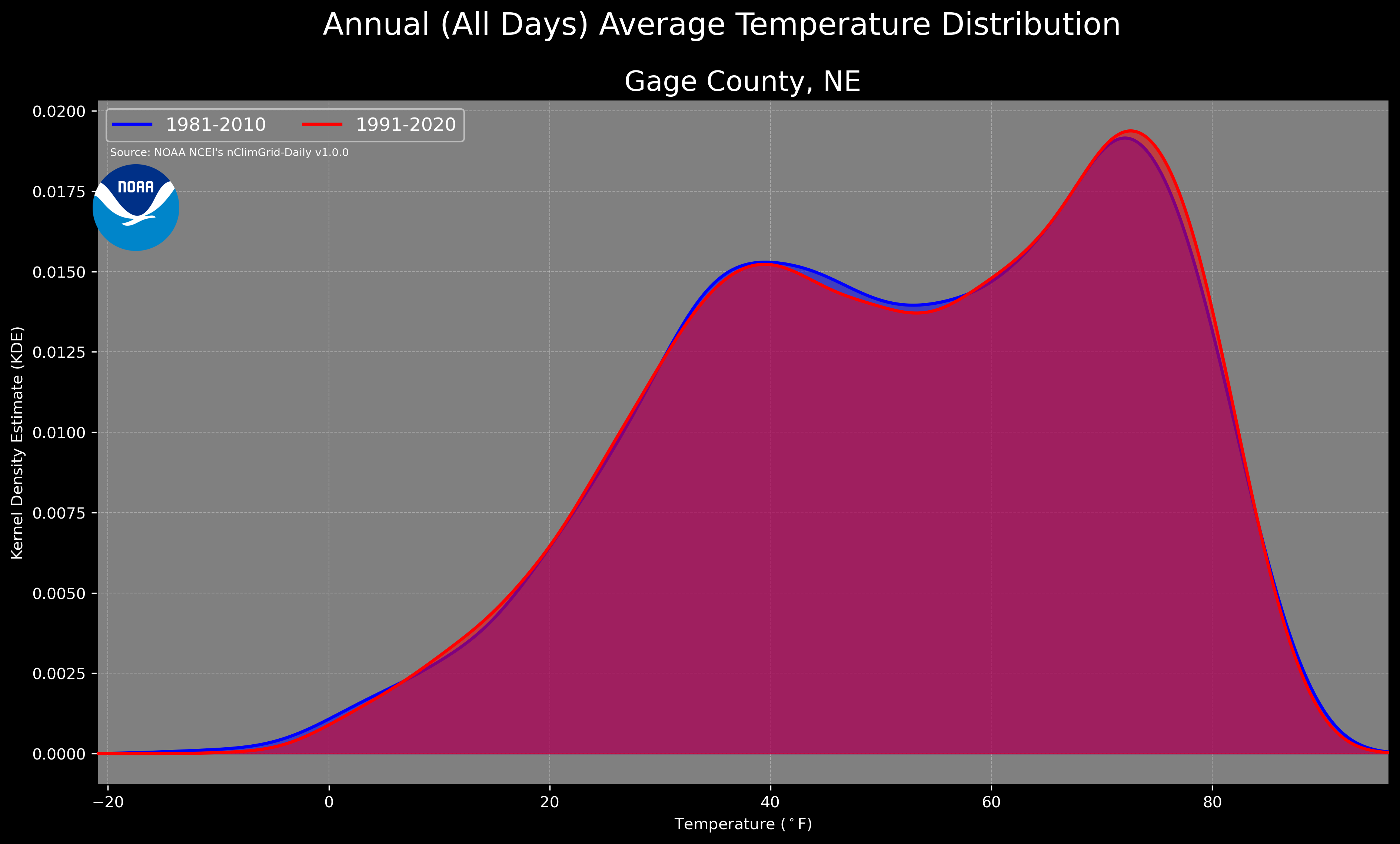 Annual (All Days) Average Temperature Distribution

Gage County, NE

1981-2010
1991-2020

Source: NOAA NCEI's nClimGrid-Daily v1.0.0

NOAA

Kernel Density Estimate (KDE)

0.0200
0.0175
0.0150
0.0125
0.0100
0.0075
0.0050
0.0025
0.0000

−20
0
20
40
60
80

Temperature ($^\circ$F)